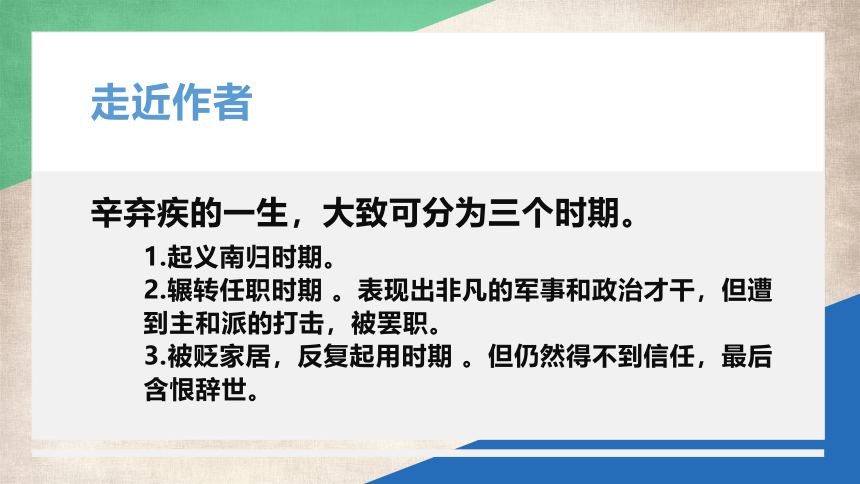 走近作者

辛弃疾的一生，大致可分为三个时期。

1.起义南归时期。
2.辗转任职时期 。表现出非凡的军事和政治才干，但遭到主和派的打击，被罢职。
3.被贬家居，反复起用时期 。但仍然得不到信任，最后含恨辞世。